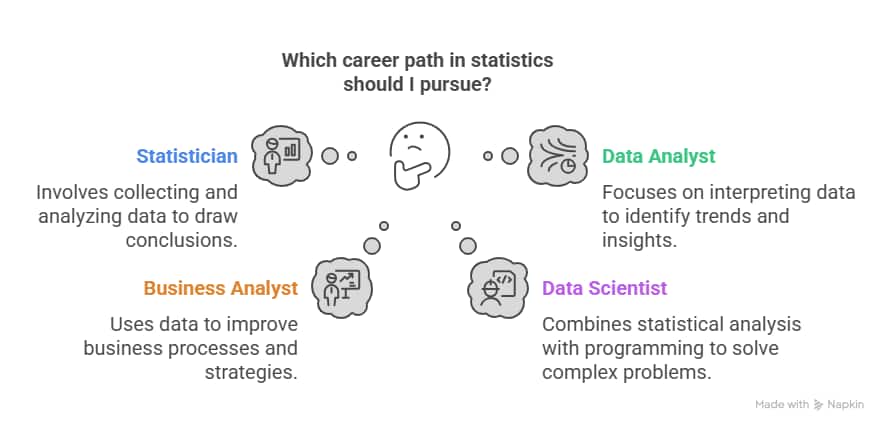 Which career path in statistics should I pursue?

Statistician

Involves collecting and analyzing data to draw conclusions.

Data Analyst

Focuses on interpreting data to identify trends and insights.

Business Analyst

Uses data to improve business processes and strategies.

Data Scientist

Combines statistical analysis with programming to solve complex problems.

Made with Napkin